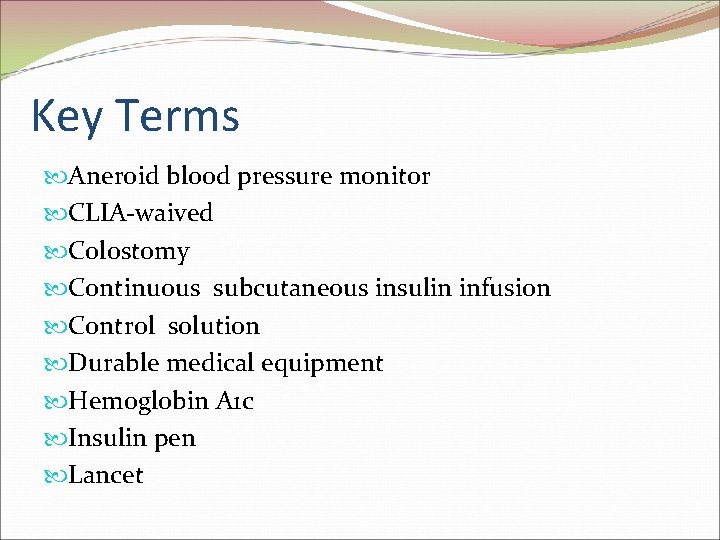 Key Terms

Aneroid blood pressure monitor
CLIA-waived
Colostomy
Continuous subcutaneous insulin infusion
Control solution
Durable medical equipment
Hemoglobin A1c
Insulin pen
Lancet